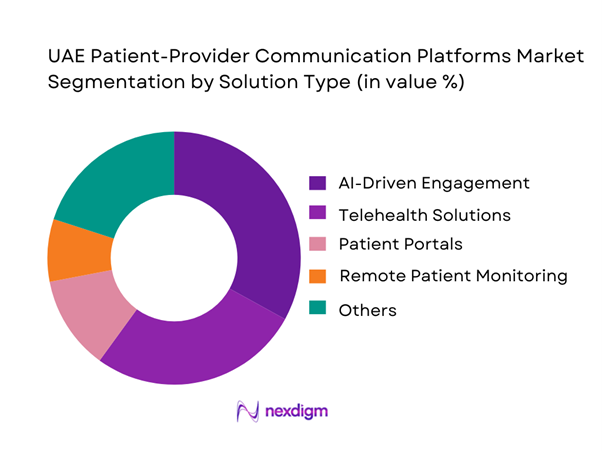 UAE Patient-Provider Communication Platforms Market Segmentation by Solution Type (in value %)

AI-Driven Engagement
Telehealth Solutions
Patient Portals
Remote Patient Monitoring
Others

nexdigm